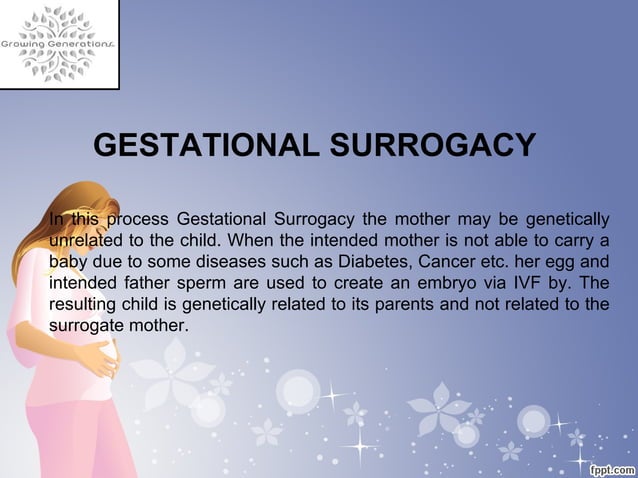 Growing Generations

GESTATIONAL SURROGACY

In this process Gestational Surrogacy the mother may be genetically unrelated to the child. When the intended mother is not able to carry a baby due to some diseases such as Diabetes, Cancer etc. her egg and intended father sperm are used to create an embryo via IVF by. The resulting child is genetically related to its parents and not related to the surrogate mother.

fppt.com